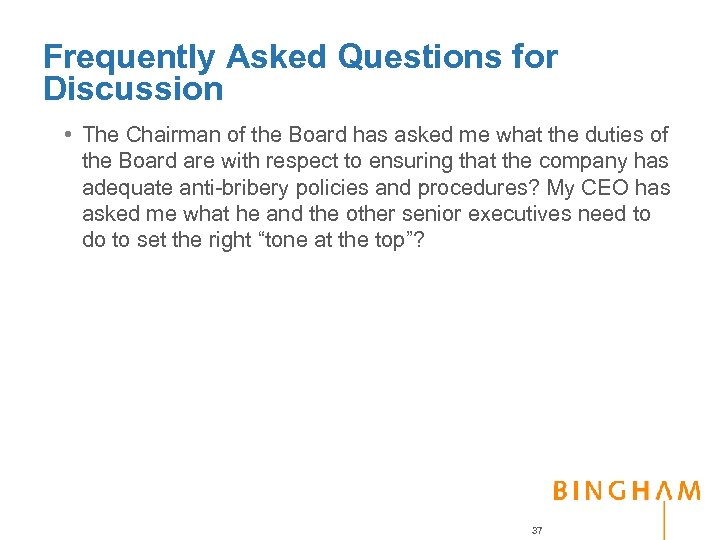 Frequently Asked Questions for Discussion

• The Chairman of the Board has asked me what the duties of the Board are with respect to ensuring that the company has adequate anti-bribery policies and procedures? My CEO has asked me what he and the other senior executives need to do to set the right “tone at the top”?

BINGHAM

37